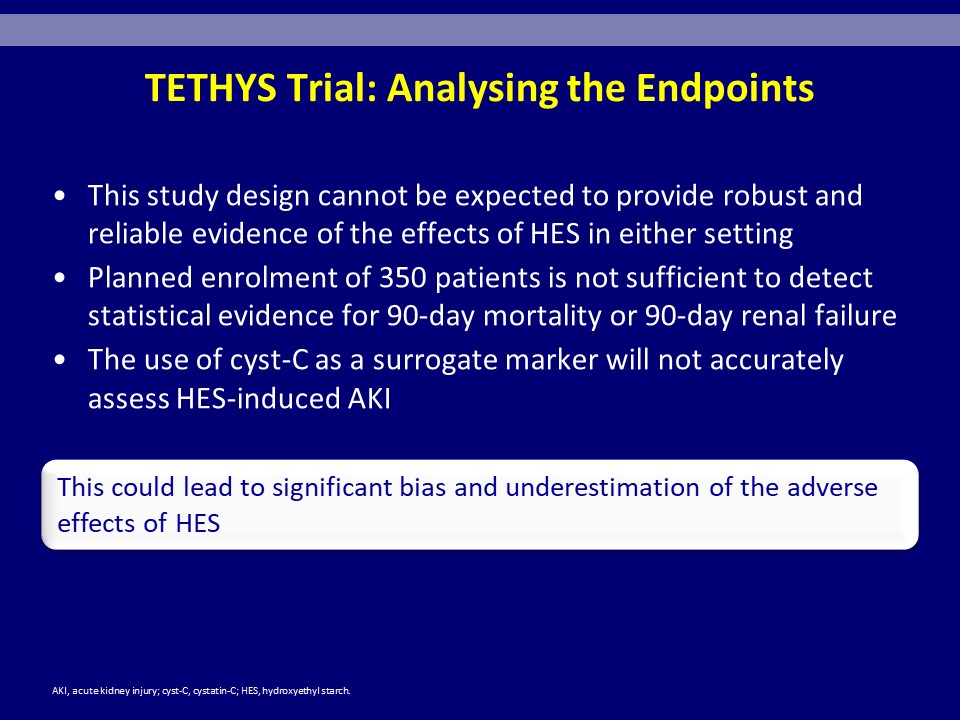 TETHYS Trial: Analysing the Endpoints

• This study design cannot be expected to provide robust and reliable evidence of the effects of HES in either setting
• Planned enrolment of 350 patients is not sufficient to detect statistical evidence for 90-day mortality or 90-day renal failure
• The use of cyst-C as a surrogate marker will not accurately assess HES-induced AKI

This could lead to significant bias and underestimation of the adverse effects of HES

AKI, acute kidney injury; cyst-C, cystatin-C; HES, hydroxyethyl starch.